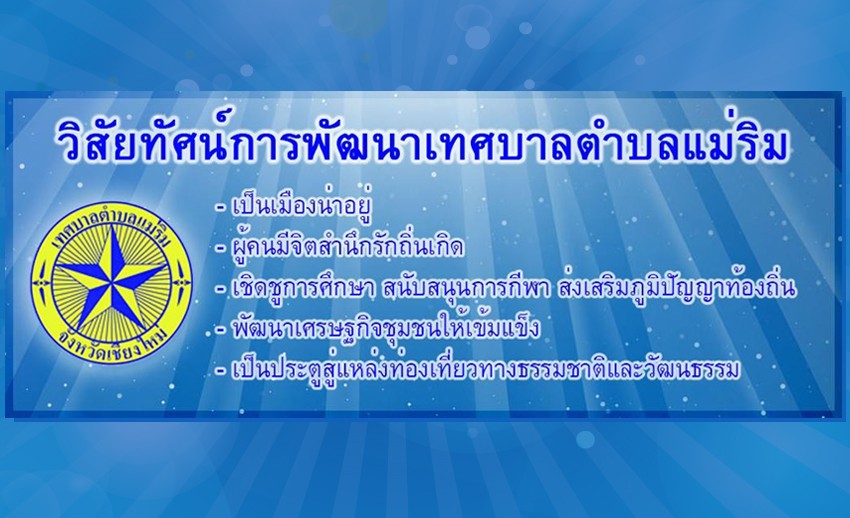 วิสัยทัศน์การพัฒนาเทศบาลตำบลแม่ริม

เทศบาลตำบลแม่ริม
จังหวัดเชียงใหม่

- เป็นเมืองน่าอยู่
- ผู้คนมีจิตสำนึกรักถิ่นเกิด
- เชิดชูการศึกษา สนับสนุนการกีฬา ส่งเสริมภูมิปัญญาท้องถิ่น
- พัฒนาเศรษฐกิจชุมชนให้เข้มแข็ง
- เป็นประตูสู่แหล่งท่องเที่ยวทางธรรมชาติและวัฒนธรรม